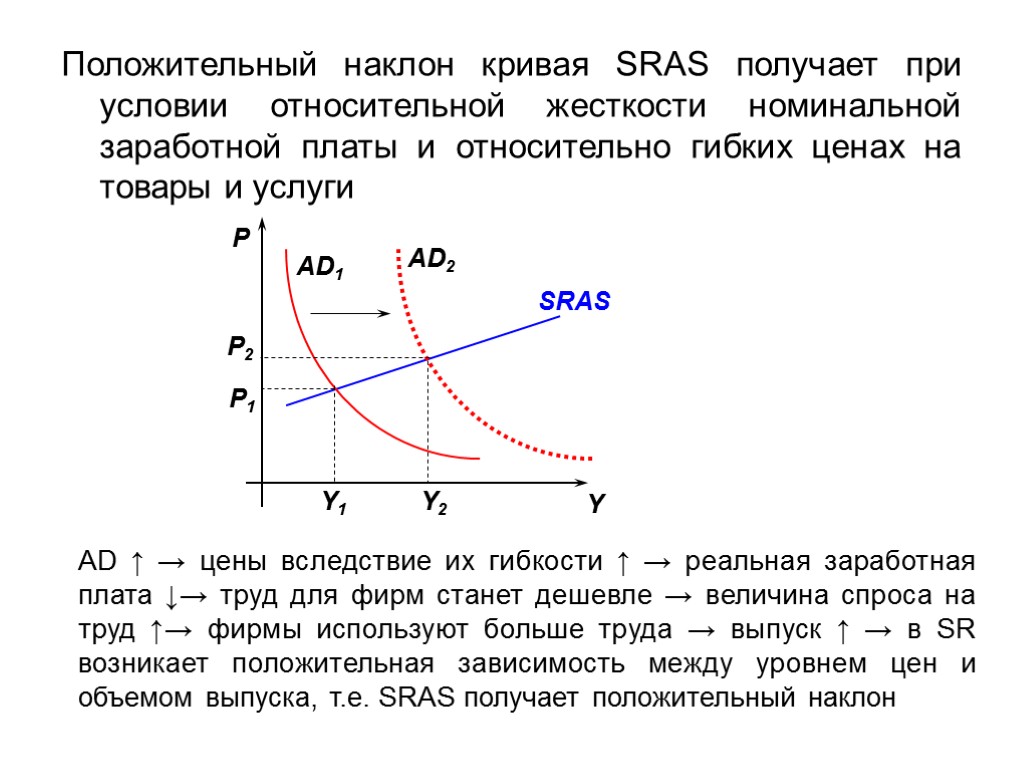 Положительный наклон кривая SRAS получает при условии относительной жесткости номинальной заработной платы и относительно гибких ценах на товары и услуги

P
$AD_1$
$AD_2$
SRAS
$P_2$
$P_1$
$Y_1$
$Y_2$
Y

AD ↑ → цены вследствие их гибкости ↑ → реальная заработная плата ↓→ труд для фирм станет дешевле → величина спроса на труд ↑→ фирмы используют больше труда → выпуск ↑ → в SR возникает положительная зависимость между уровнем цен и объемом выпуска, т.е. SRAS получает положительный наклон